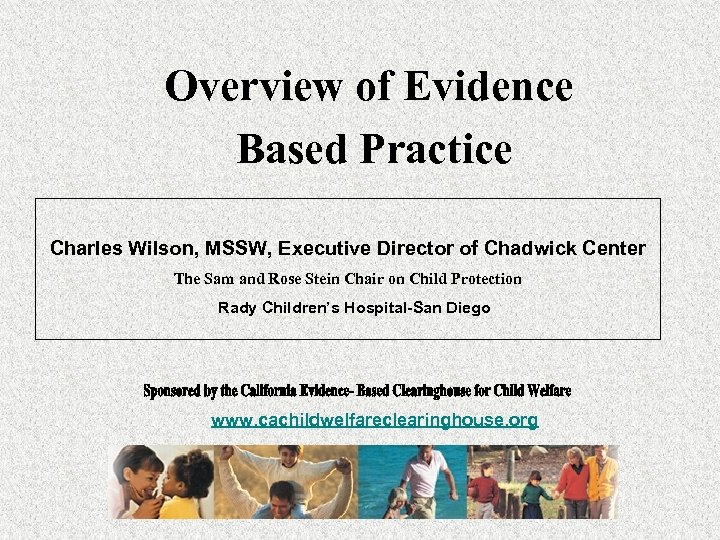 Overview of Evidence Based Practice

Charles Wilson, MSSW, Executive Director of Chadwick Center

The Sam and Rose Stein Chair on Child Protection

Rady Children's Hospital-San Diego

Sponsored by the California Evidence- Based Clearinghouse for Child Welfare

www.cachildwelfareclearinghouse.org